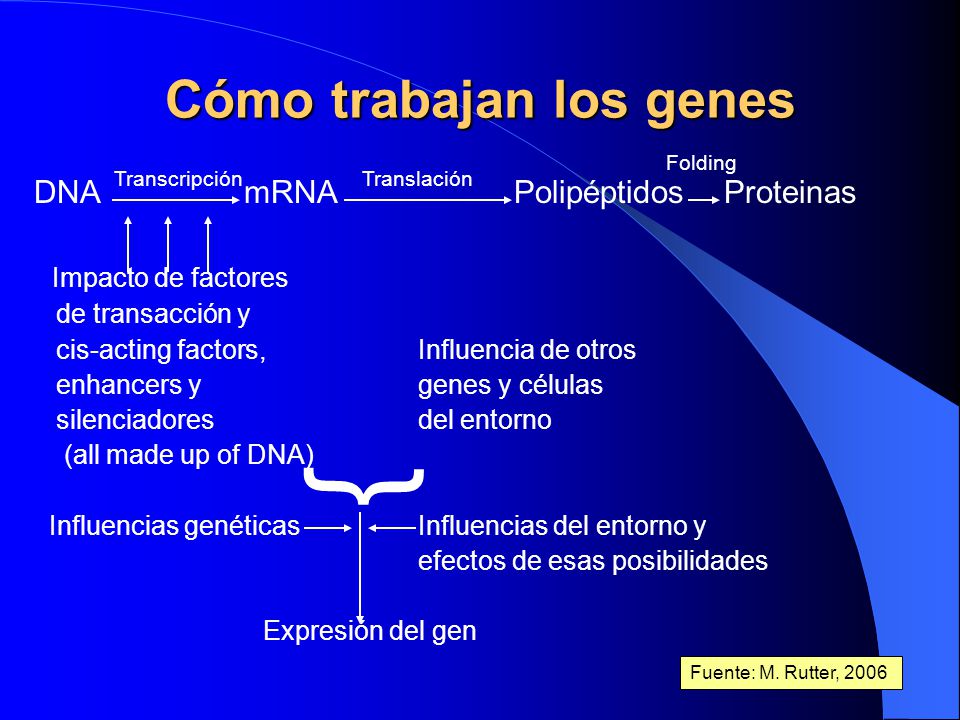 Cómo trabajan los genes

DNA Transcripción mRNA Translación Polipéptidos Folding Proteinas

Impacto de factores de transacción y cis-acting factors, enhancers y silenciadores (all made up of DNA)

Influencia de otros genes y células del entorno

Influencias genéticas

Influencias del entorno y efectos de esas posibilidades

Expresión del gen

Fuente: M. Rutter, 2006